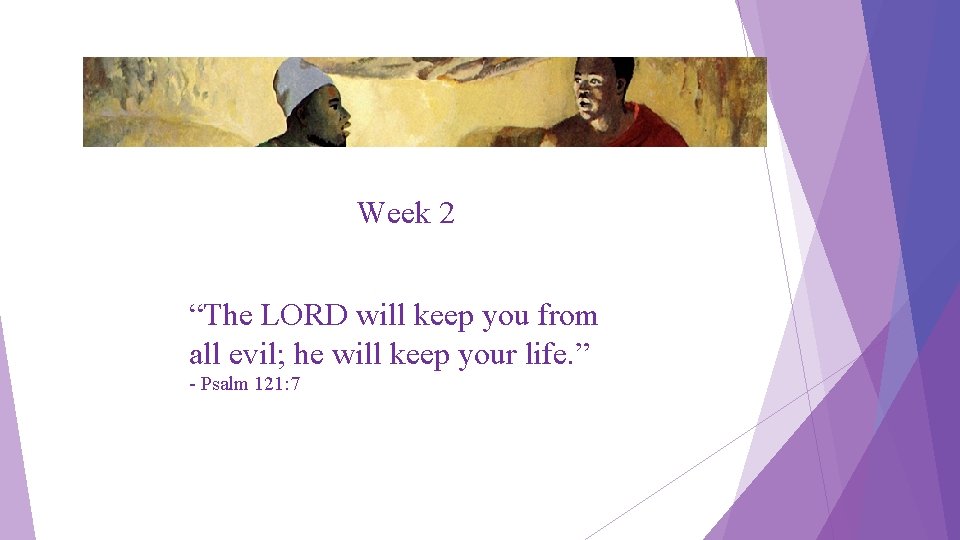 Week 2

“The LORD will keep you from all evil; he will keep your life.”
- Psalm 121:7